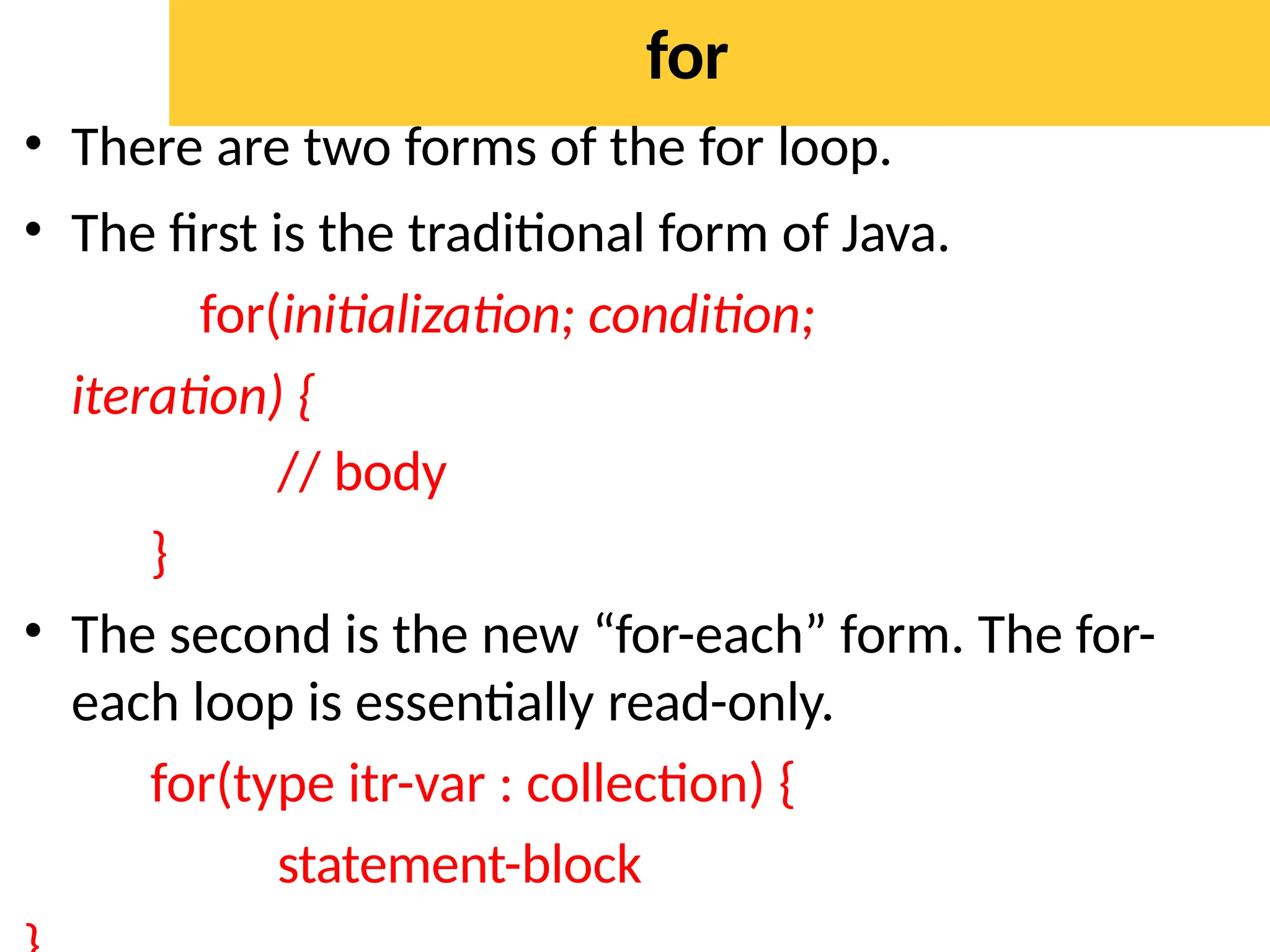 for

• There are two forms of the for loop.

• The first is the traditional form of Java.

for(initialization; condition;

iteration) {

// body

}

• The second is the new “for-each” form. The for-each loop is essentially read-only.

for(type itr-var : collection) {

statement-block

}